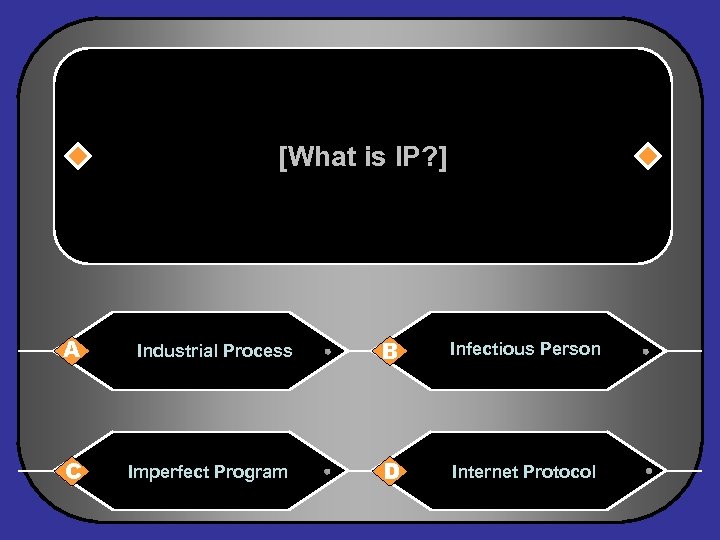 [What is IP?]

A Industrial Process

B Infectious Person

C Imperfect Program

D Internet Protocol